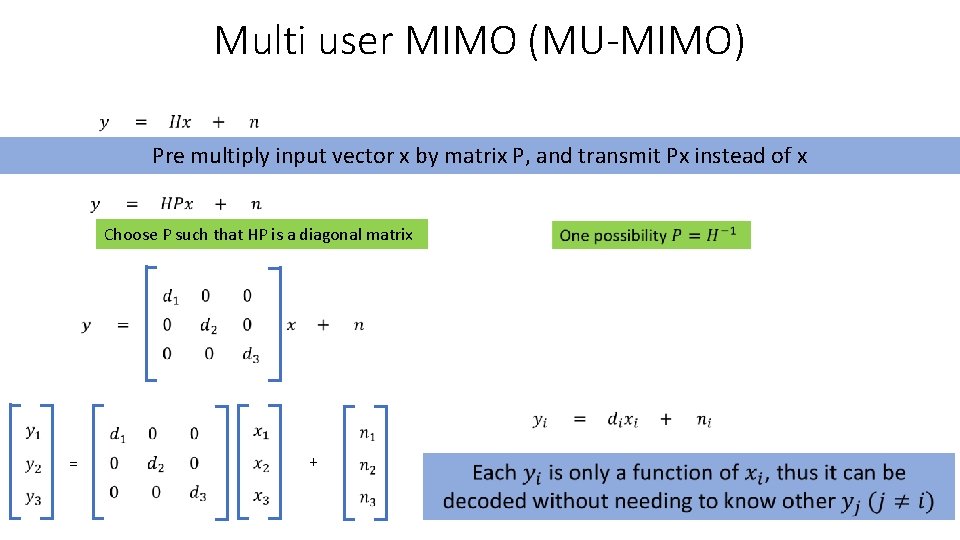 Multi user MIMO (MU-MIMO)

$y = Hx + n$

Pre multiply input vector x by matrix P, and transmit Px instead of x

$y = HPx + n$

Choose P such that HP is a diagonal matrix

One possibility $P = H^{-1}$

$y = \begin{bmatrix} d_1 & 0 & 0 \\ 0 & d_2 & 0 \\ 0 & 0 & d_3 \end{bmatrix} x + n$

$\begin{bmatrix} y_1 \\ y_2 \\ y_3 \end{bmatrix} = \begin{bmatrix} d_1 & 0 & 0 \\ 0 & d_2 & 0 \\ 0 & 0 & d_3 \end{bmatrix} \begin{bmatrix} x_1 \\ x_2 \\ x_3 \end{bmatrix} + \begin{bmatrix} n_1 \\ n_2 \\ n_3 \end{bmatrix}$

$y_i = d_i x_i + n_i$

Each $y_i$ is only a function of $x_i$, thus it can be decoded without needing to know other $y_j$ $(j \neq i)$